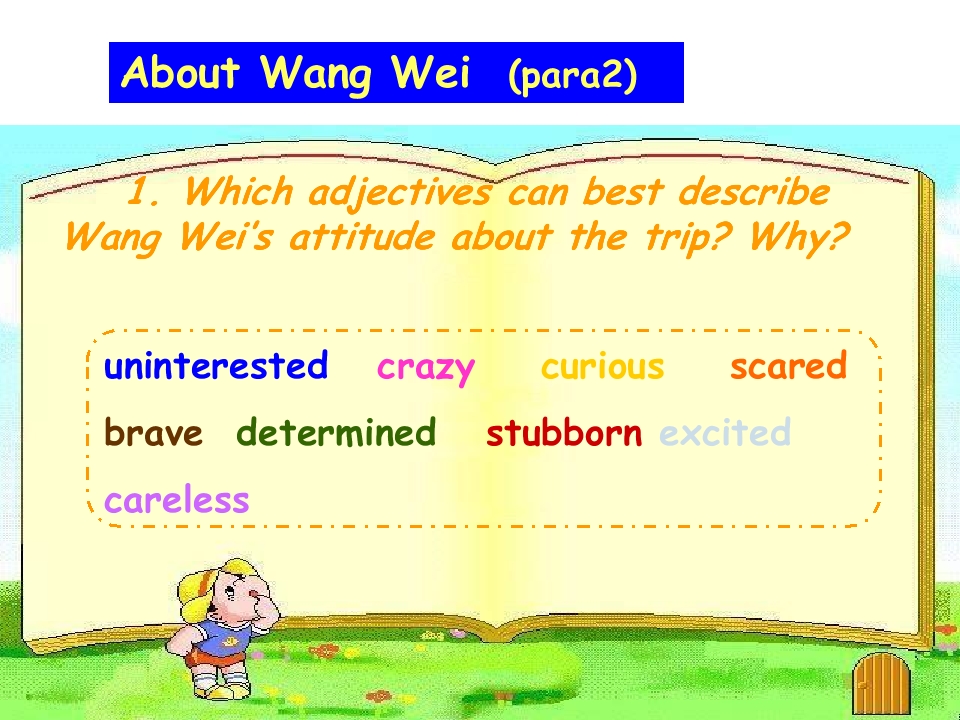 About Wang Wei (para2)

1. Which adjectives can best describe Wang Wei's attitude about the trip? Why?

uninterested crazy curious scared brave determined stubborn excited careless